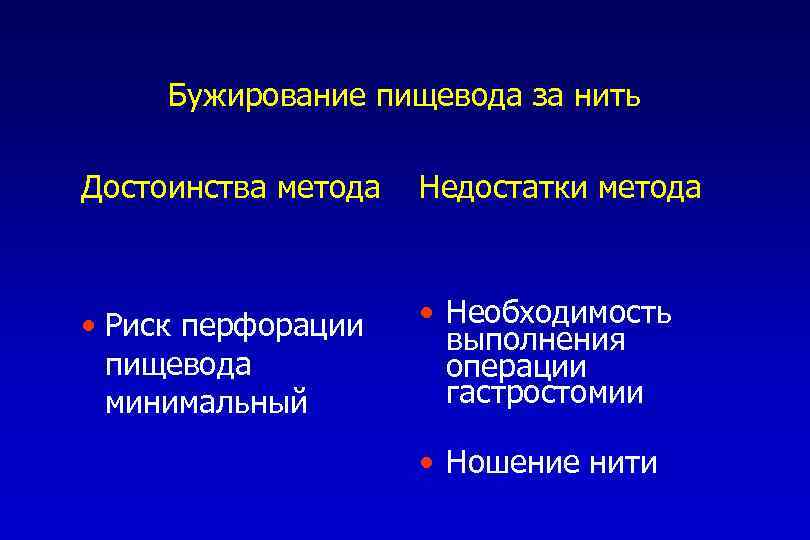 Бужирование пищевода за нить

Достоинства метода

• Риск перфорации пищевода минимальный

Недостатки метода

• Необходимость выполнения операции гастростомии

• Ношение нити